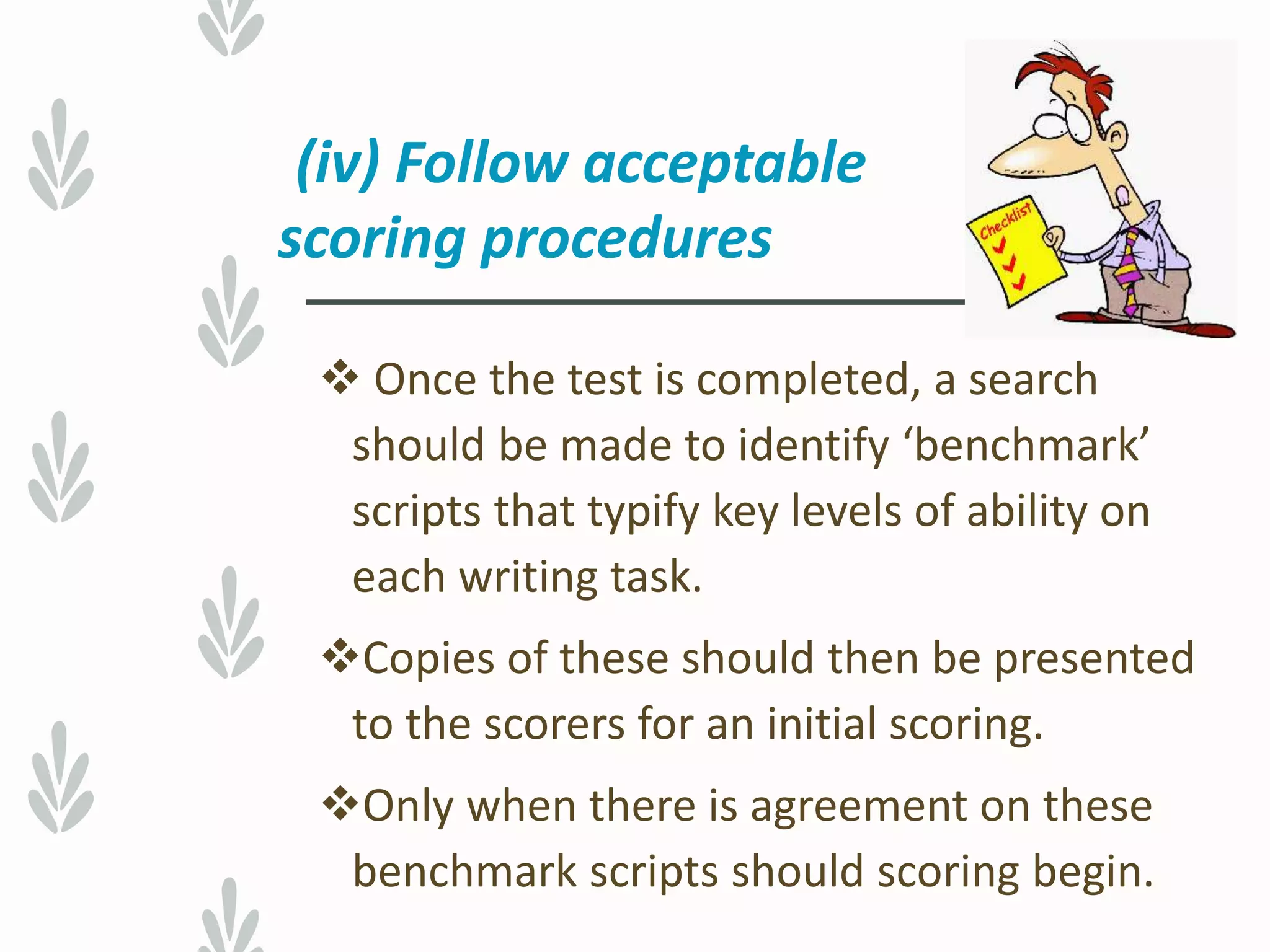 (iv) Follow acceptable scoring procedures

Checklist

❖ Once the test is completed, a search should be made to identify ‘benchmark’ scripts that typify key levels of ability on each writing task.

❖Copies of these should then be presented to the scorers for an initial scoring.

❖Only when there is agreement on these benchmark scripts should scoring begin.